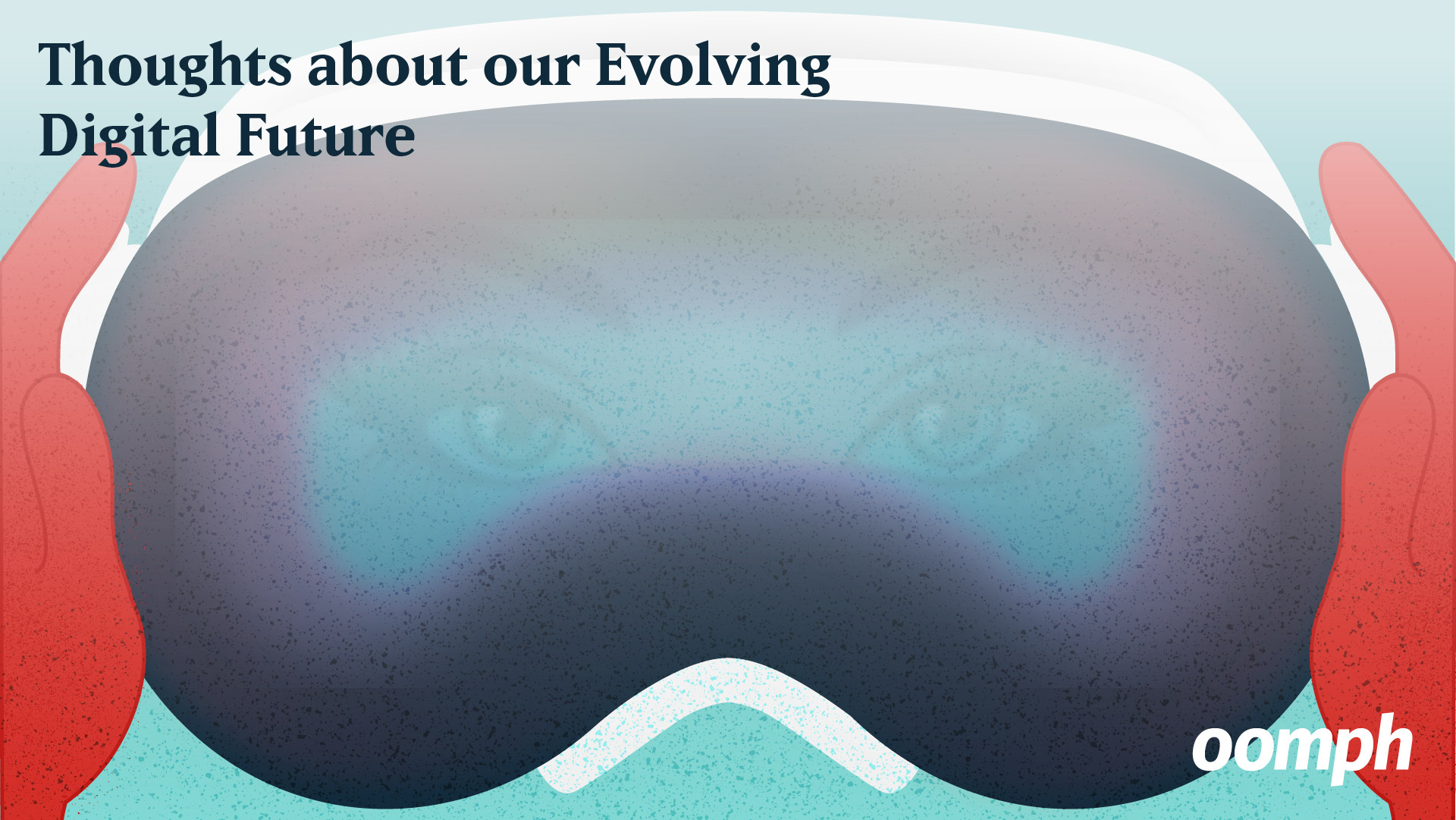 Thoughts about our Evolving Digital Future

oomph